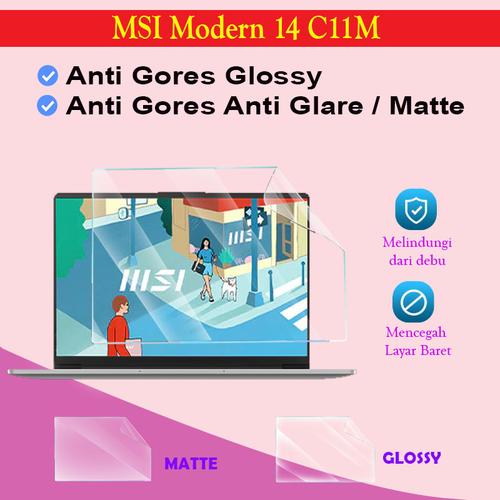 MSI Modern 14 C11M

Anti Gores Glossy
Anti Gores Anti Glare / Matte

MSI

MSI

Melindungi dari debu

Mencegah Layar Baret

MATTE

GLOSSY